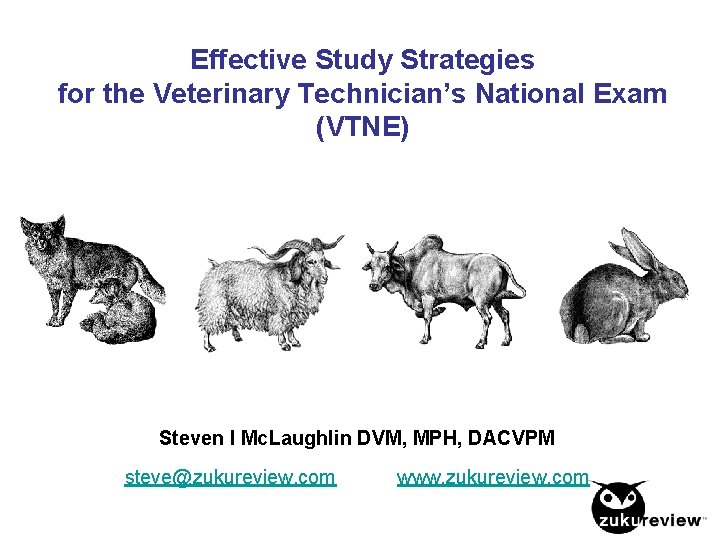 Effective Study Strategies for the Veterinary Technician's National Exam (VTNE)

Steven I McLaughlin DVM, MPH, DACVPM

steve@zukureview.com www.zukureview.com

zukureview™